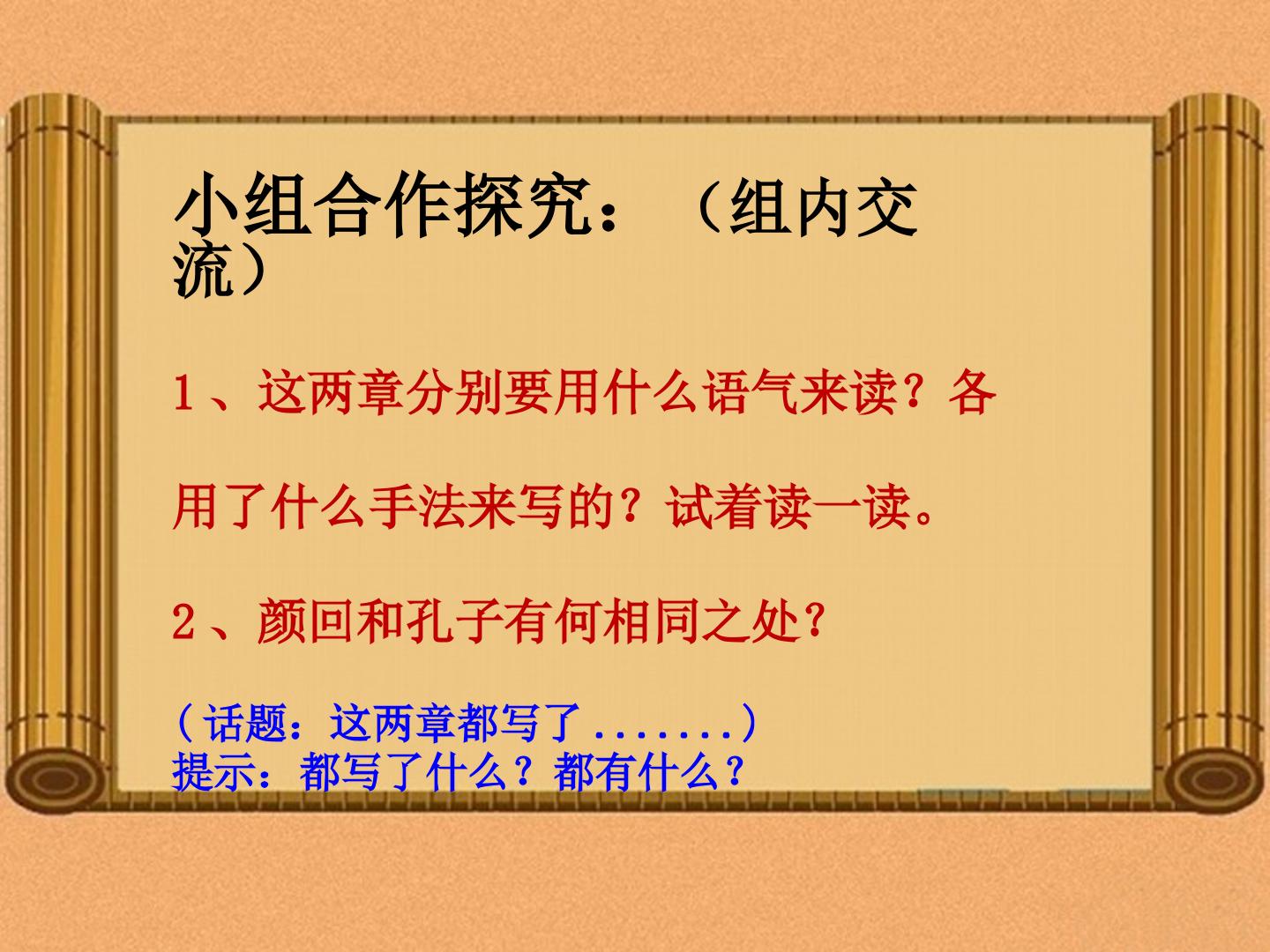 小组合作探究：（组内交流）

1、这两章分别要用什么语气来读？各用了什么手法来写的？试着读一读。

2、颜回和孔子有何相同之处？

（话题：这两章都写了.......）
提示：都写了什么？都有什么？